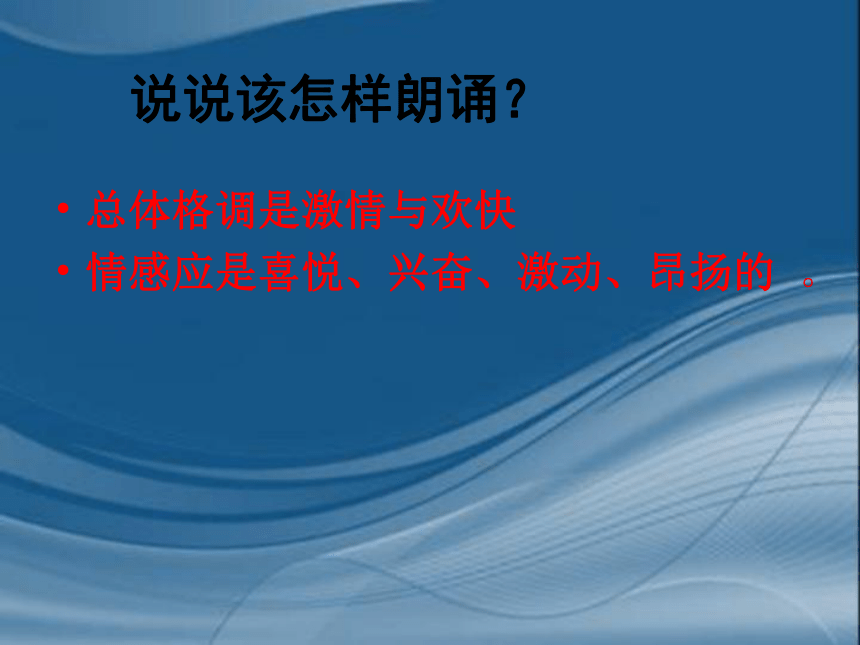 说说该怎样朗诵?

• 总体格调是激情与欢快
• 情感应是喜悦、兴奋、激动、昂扬的 。